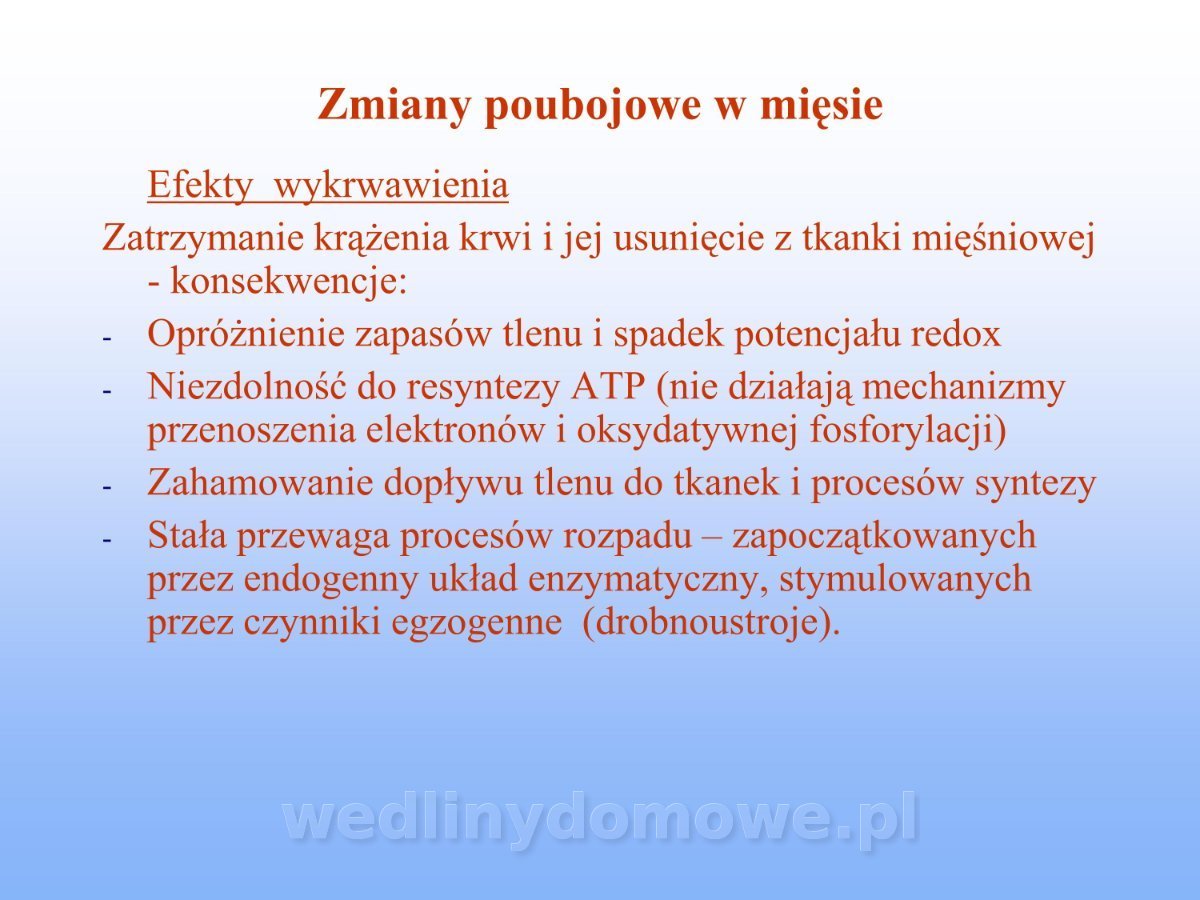 Zmiany poubojowe w mięsie

Efekty wykrwawienia

Zatrzymanie krążenia krwi i jej usunięcie z tkanki mięśniowej - konsekwencje:

- Opróżnienie zapasów tlenu i spadek potencjału redox
- Niezdolność do resyntezy ATP (nie działają mechanizmy przenoszenia elektronów i oksydatywnej fosforylacji)
- Zahamowanie dopływu tlenu do tkanek i procesów syntezy
- Stała przewaga procesów rozpadu – zapoczątkowanych przez endogenny układ enzymatyczny, stymulowanych przez czynniki egzogenne (drobnoustroje).

wedlinydomowe.pl